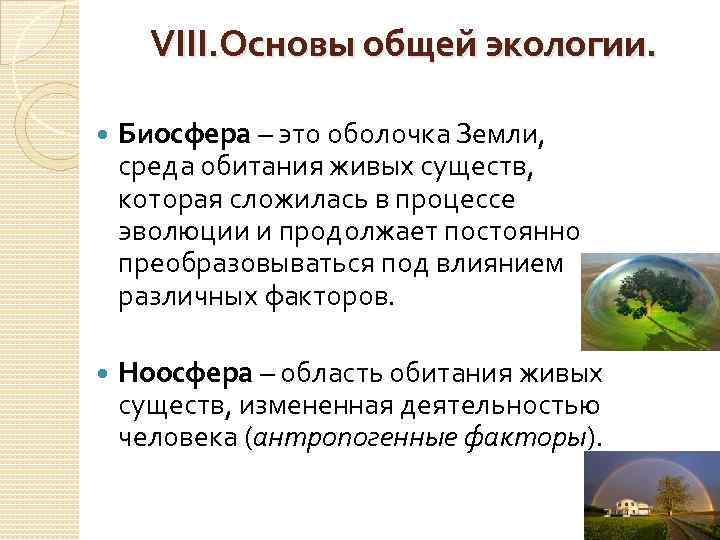 VIII.Основы общей экологии.

Биосфера – это оболочка Земли, среда обитания живых существ, которая сложилась в процессе эволюции и продолжает постоянно преобразовываться под влиянием различных факторов.

Ноосфера – область обитания живых существ, измененная деятельностью человека (антропогенные факторы).